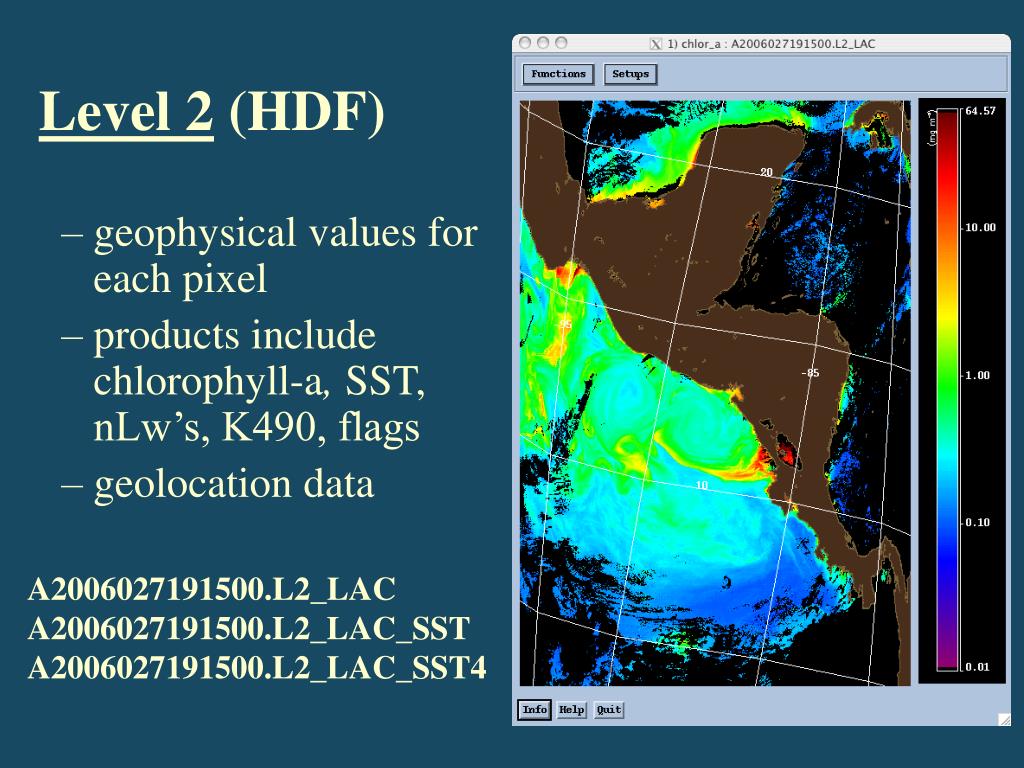 Level 2 (HDF)

– geophysical values for each pixel
– products include chlorophyll-a, SST, nLw's, K490, flags
– geolocation data

A2006027191500.L2_LAC
A2006027191500.L2_LAC_SST
A2006027191500.L2_LAC_SST4

1) chlor_a : A2006027191500.L2_LAC

Functions Setups

20
-95
-85
10

(mg m$^{-3}$)
64.57
10.00
1.00
0.10
0.01

Info Help Quit